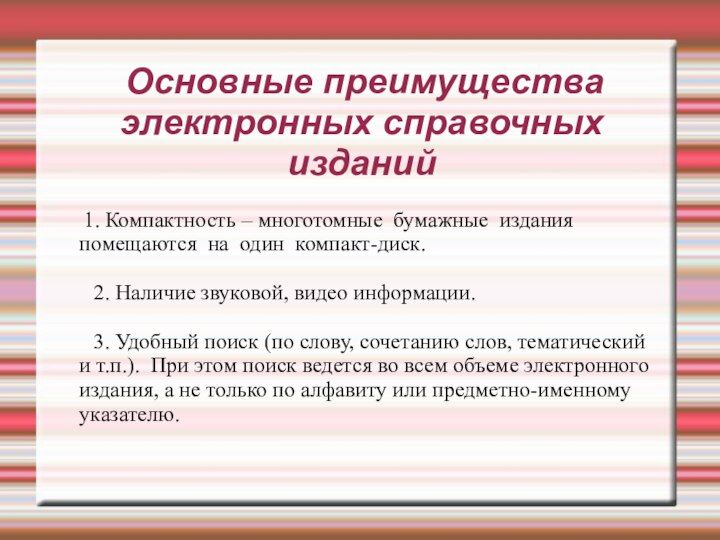 Основные преимущества электронных справочных изданий

1. Компактность – многотомные бумажные издания помещаются на один компакт-диск.

2. Наличие звуковой, видео информации.

3. Удобный поиск (по слову, сочетанию слов, тематический и т.п.). При этом поиск ведется во всем объеме электронного издания, а не только по алфавиту или предметно-именному указателю.